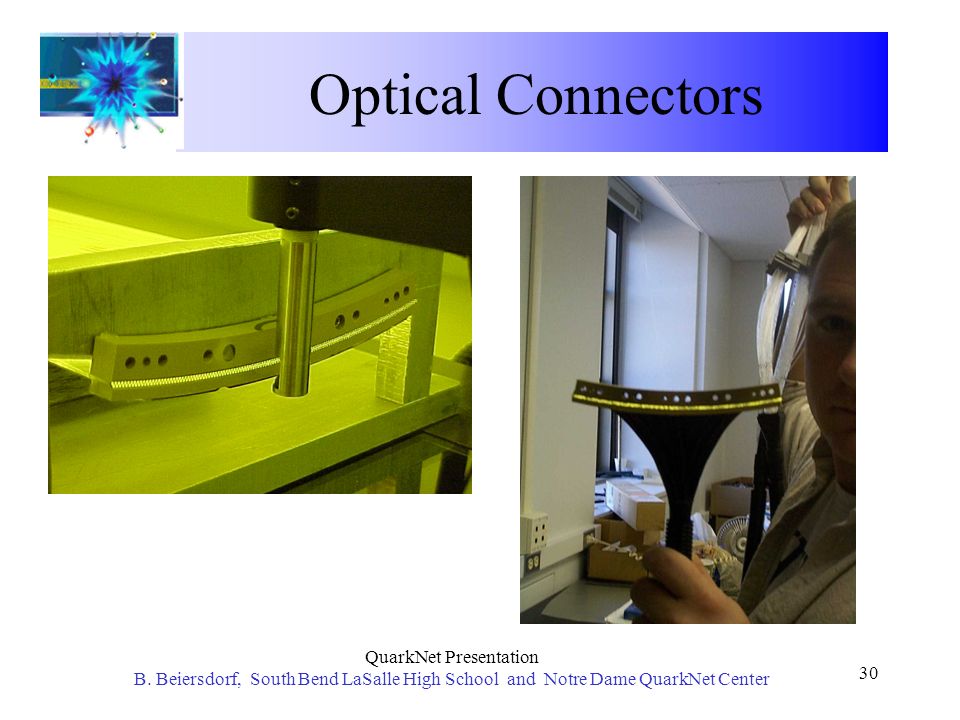 Optical Connectors

QuarkNet Presentation
B. Beiersdorf, South Bend LaSalle High School and Notre Dame QuarkNet Center

30